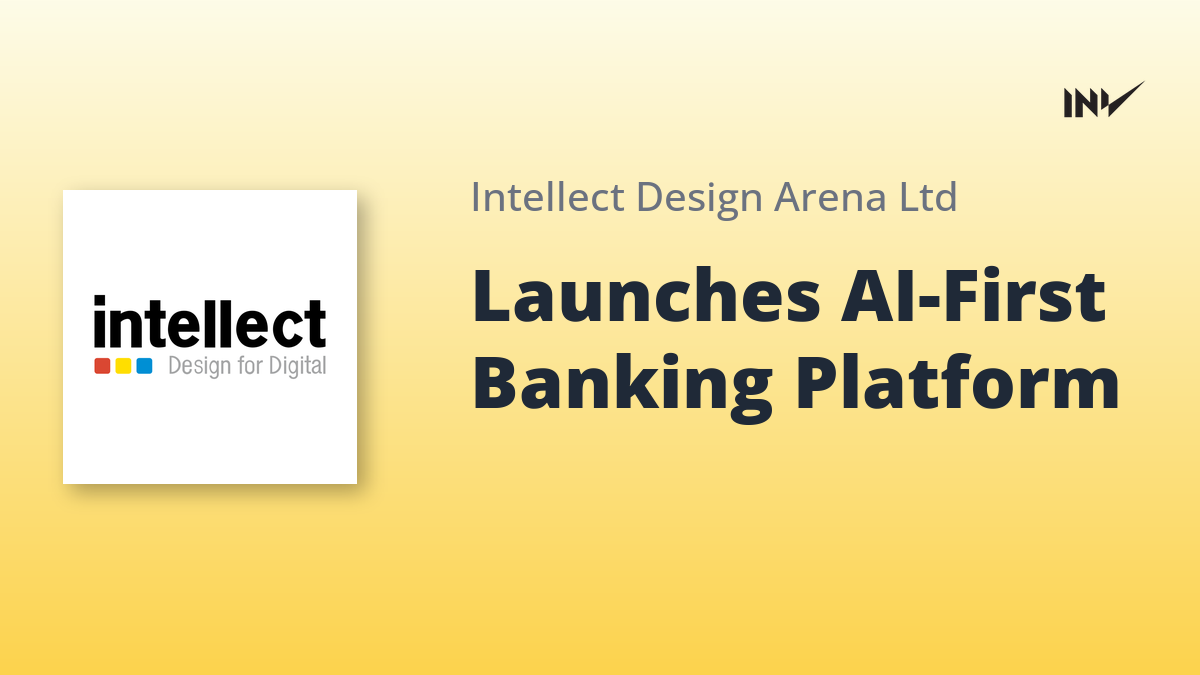 INV

intellect
Design for Digital

Intellect Design Arena Ltd

Launches AI-First Banking Platform